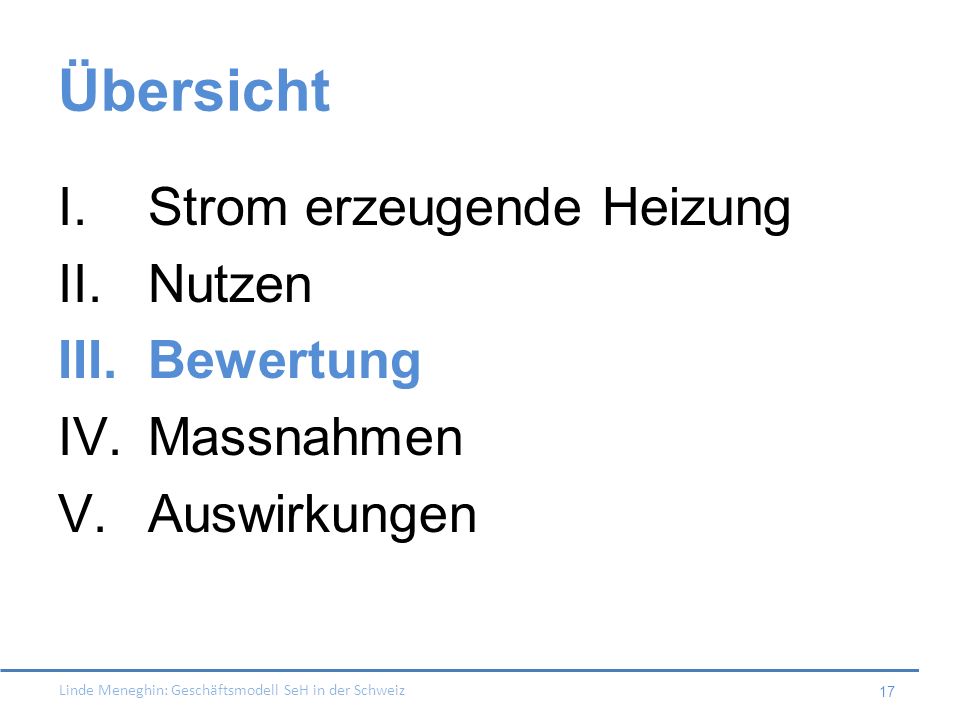 Übersicht

I. Strom erzeugende Heizung
II. Nutzen
III. Bewertung
IV. Massnahmen
V. Auswirkungen

Linde Meneghin: Geschäftsmodell SeH in der Schweiz

17